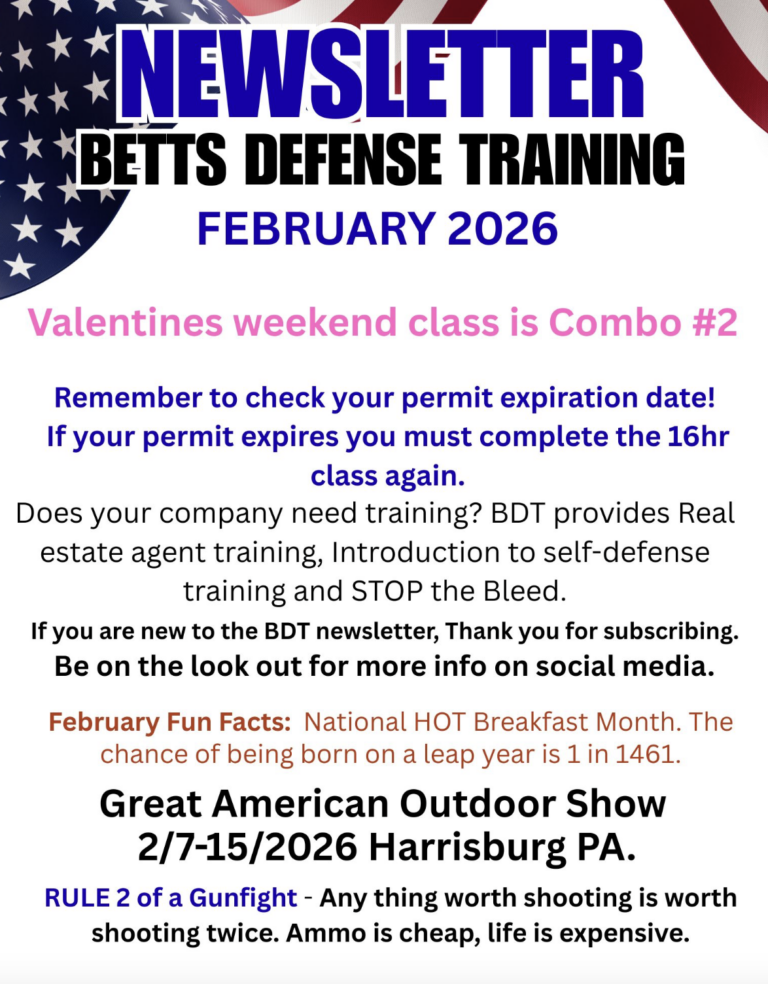 NEWSLETTER
BETTS DEFENSE TRAINING
FEBRUARY 2026

Valentines weekend class is Combo #2

Remember to check your permit expiration date! If your permit expires you must complete the 16hr class again.

Does your company need training? BDT provides Real estate agent training, Introduction to self-defense training and STOP the Bleed.

If you are new to the BDT newsletter, Thank you for subscribing.
Be on the look out for more info on social media.

February Fun Facts: National HOT Breakfast Month. The chance of being born on a leap year is 1 in 1461.

Great American Outdoor Show
2/7-15/2026 Harrisburg PA.

RULE 2 of a Gunfight - Any thing worth shooting is worth shooting twice. Ammo is cheap, life is expensive.